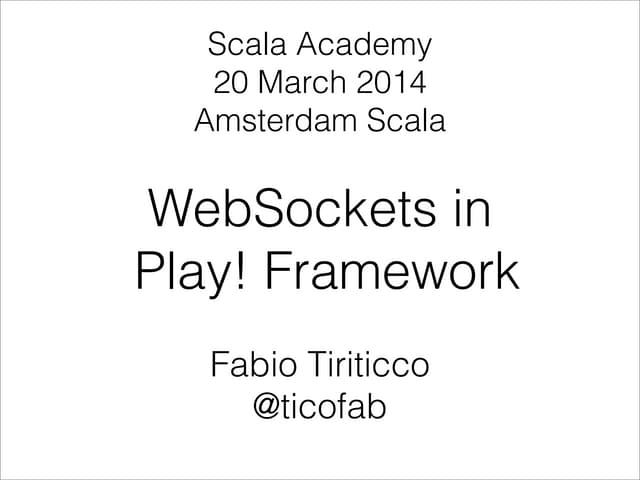 Scala Academy
20 March 2014
Amsterdam Scala

WebSockets in Play! Framework

Fabio Tiriticco
@ticofab